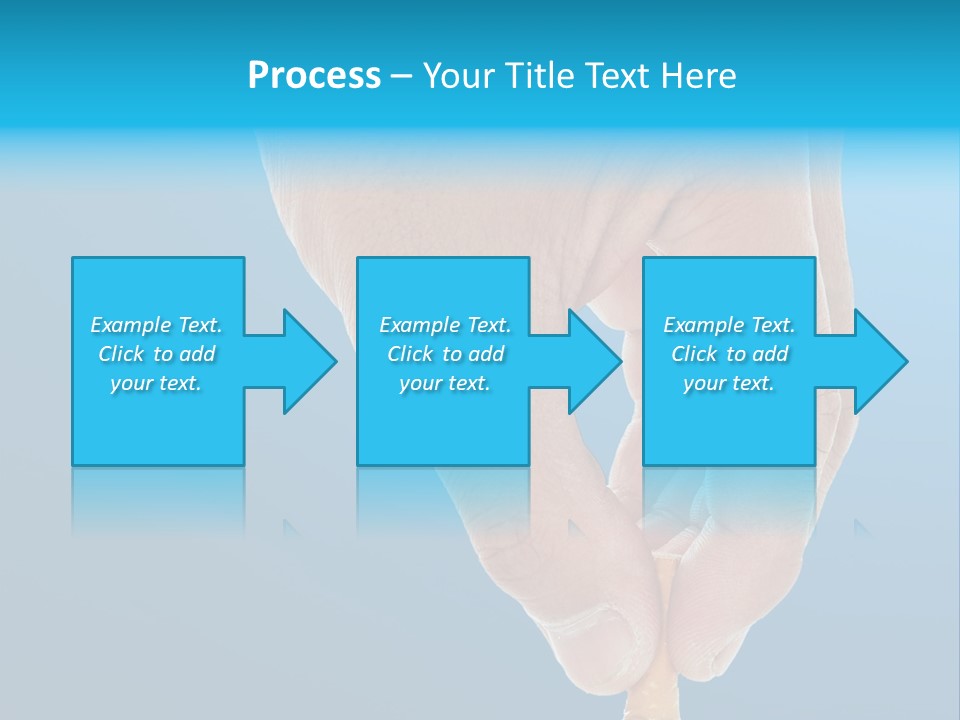 Process – Your Title Text Here

Example Text. Click to add your text.

Example Text. Click to add your text.

Example Text. Click to add your text.